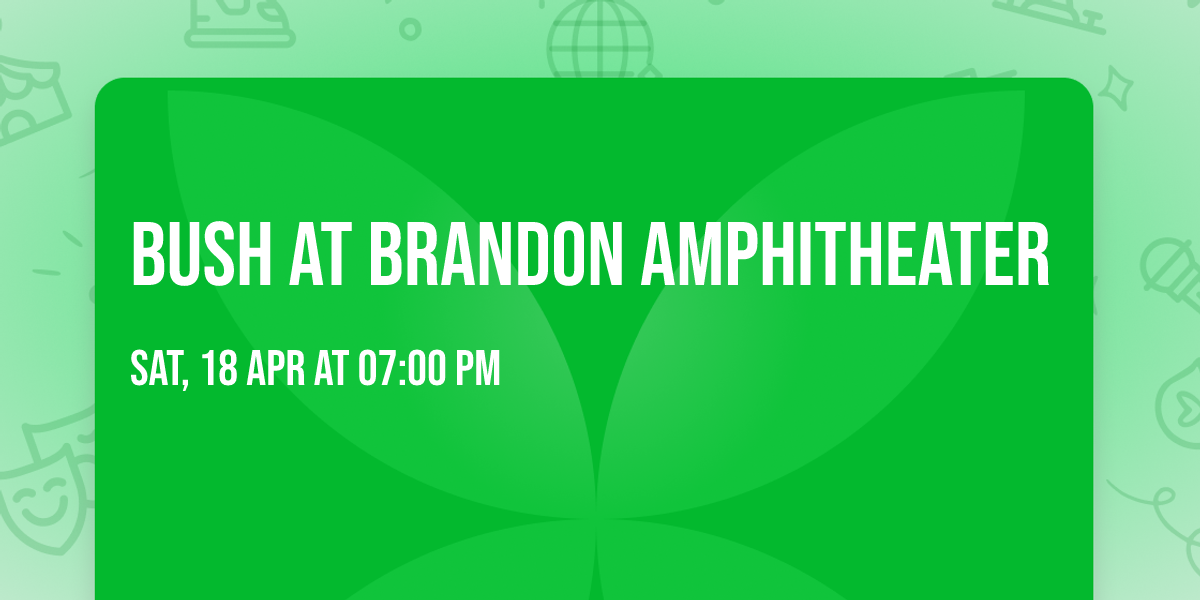 BUSH AT BRANDON AMPHITHEATER

SAT, 18 APR AT 07:00 PM